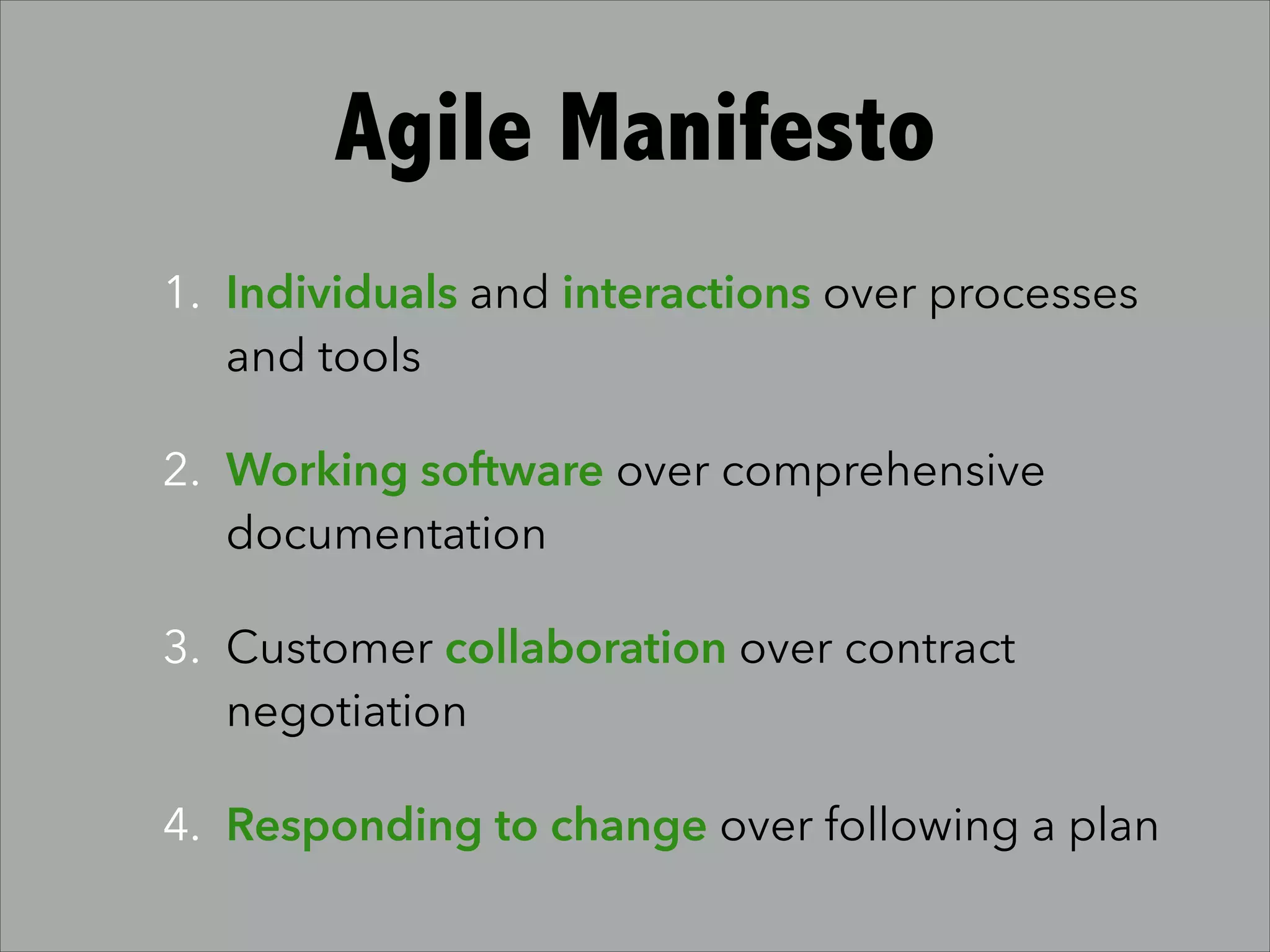 Agile Manifesto

1. Individuals and interactions over processes and tools

2. Working software over comprehensive documentation

3. Customer collaboration over contract negotiation

4. Responding to change over following a plan